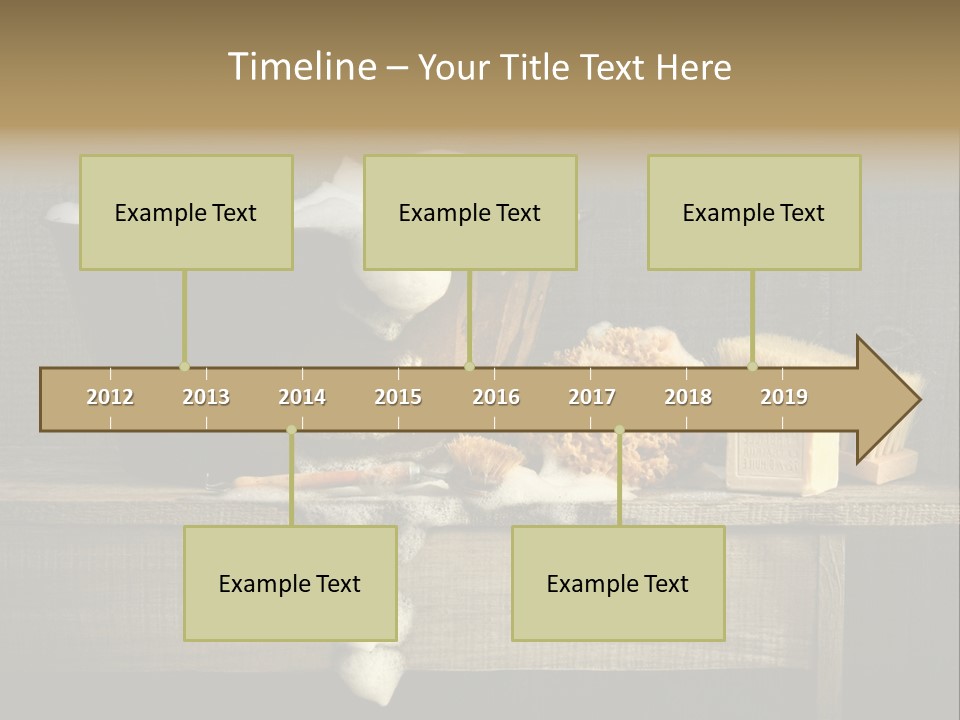 Timeline – Your Title Text Here

Example Text

Example Text

Example Text

2012 2013 2014 2015 2016 2017 2018 2019

Example Text

Example Text